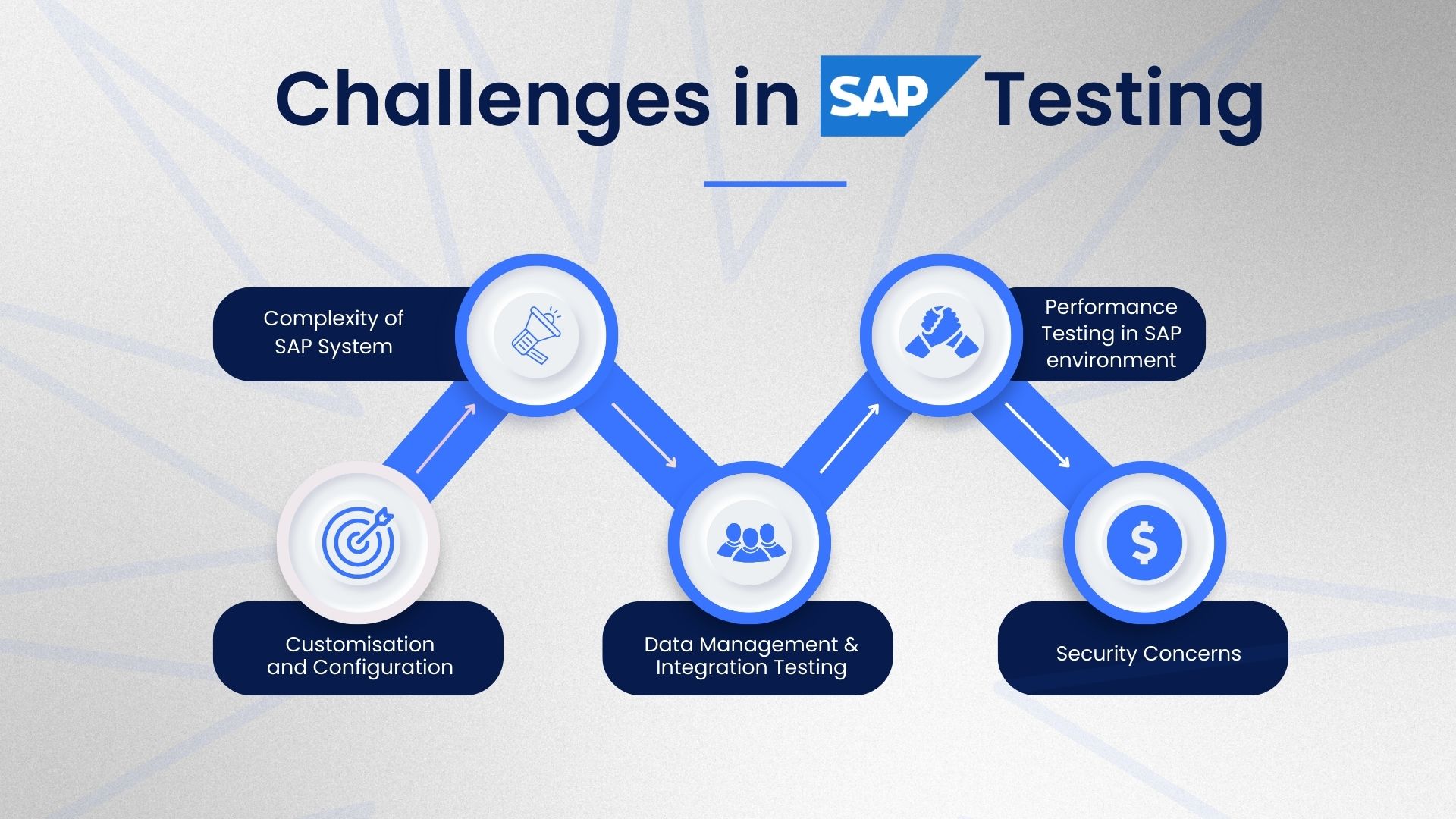 Challenges in SAP Testing

Customisation and Configuration

Complexity of SAP System

Data Management & Integration Testing

Performance Testing in SAP environment

Security Concerns